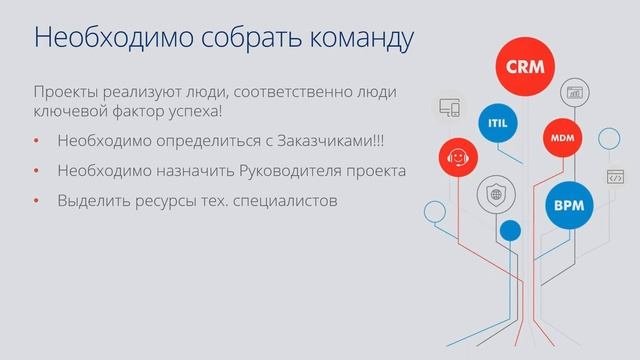 Необходимо собрать команду

Проекты реализуют люди, соответственно люди ключевой фактор успеха!

• Необходимо определиться с Заказчиками!!!
• Необходимо назначить Руководителя проекта
• Выделить ресурсы тех. специалистов

CRM
ITIL
MDM
BPM